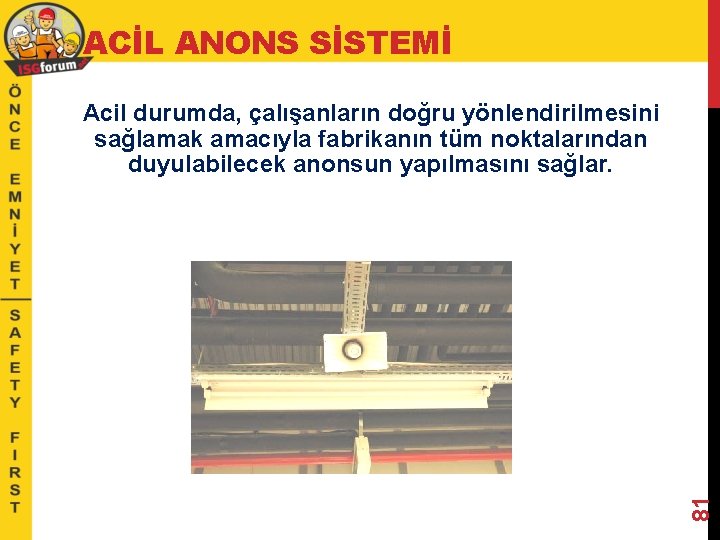 ISGforum

ACİL ANONS SİSTEMİ

ÖNCE EMNİYET

SAFETY FIRST

Acil durumda, çalışanların doğru yönlendirilmesini sağlamak amacıyla fabrikanın tüm noktalarından duyulabilecek anonsun yapılmasını sağlar.

81